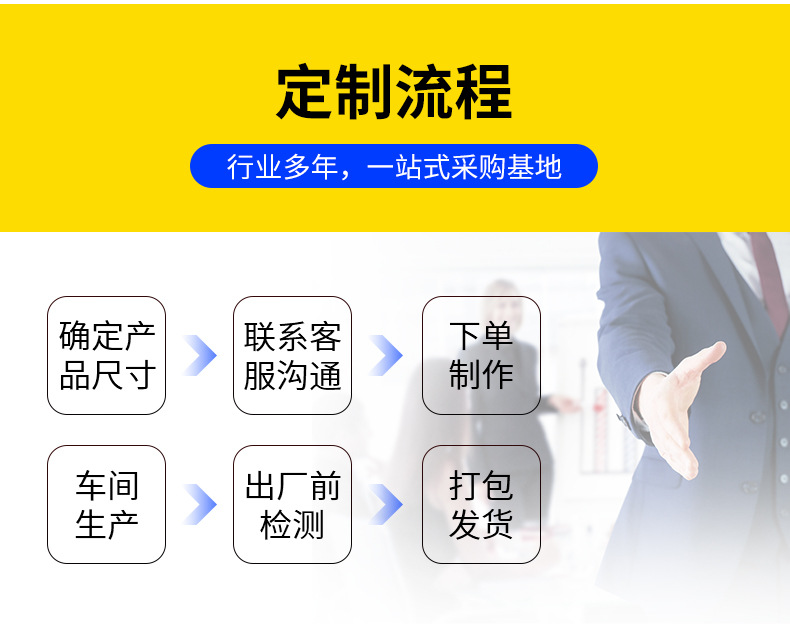 定制流程

行业多年，一站式采购基地

确定产品尺寸

联系客服沟通

下单制作

车间生产

出厂前检测

打包发货